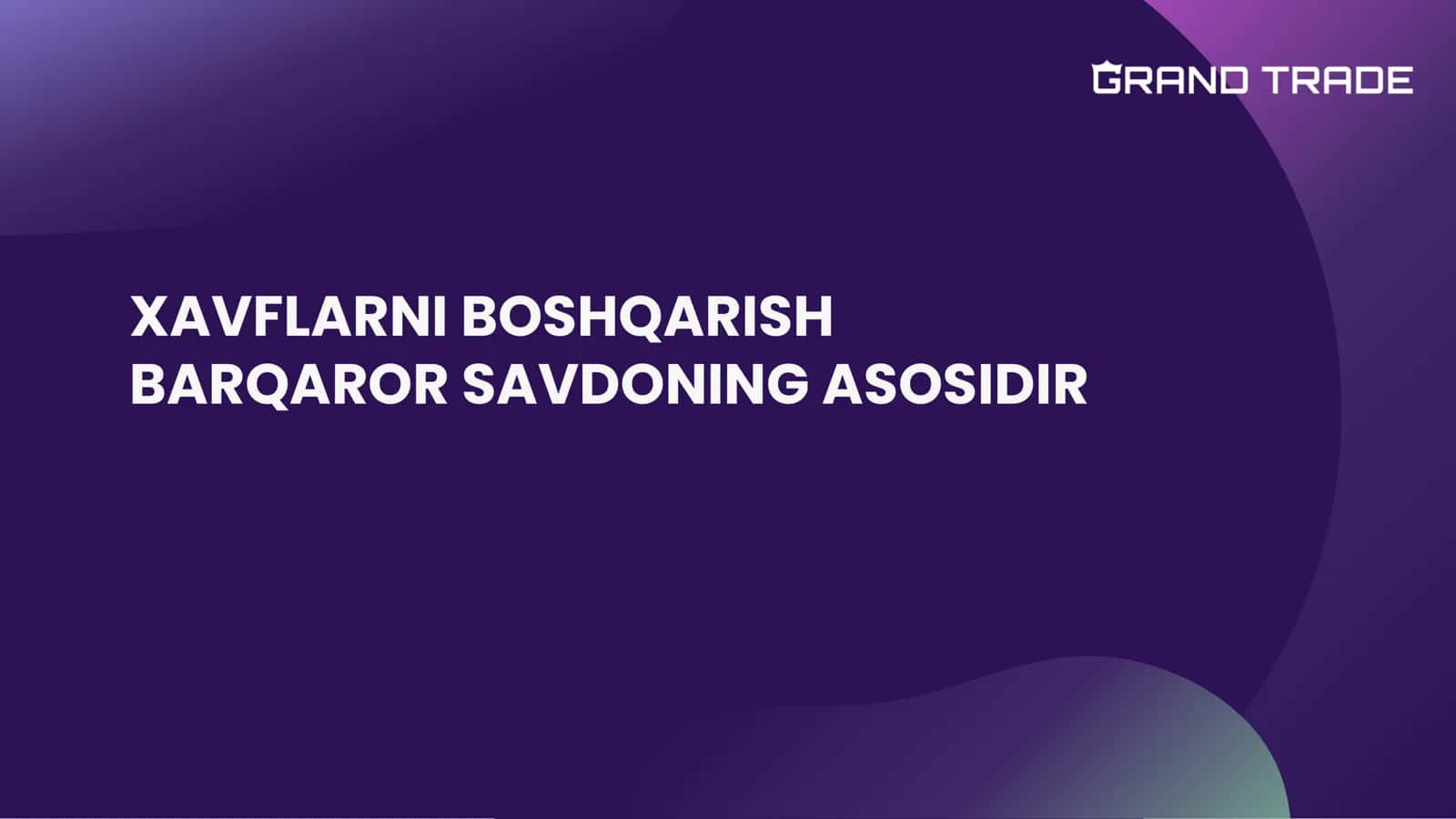 GRAND TRADE

XAVFLARNI BOSHQARISH BARQAROR SAVDONING ASOSIDIR